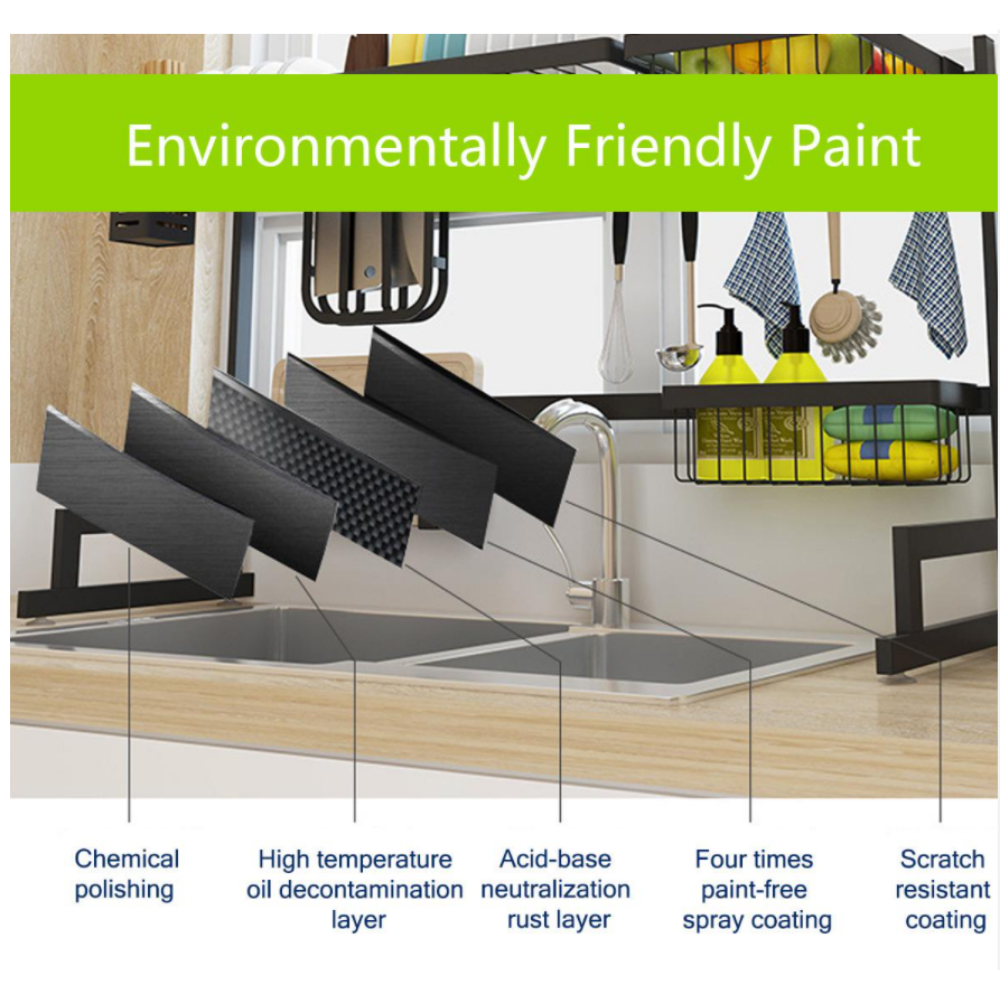 Environmentally Friendly Paint

Chemical polishing

High temperature oil decontamination layer

Acid-base neutralization rust layer

Four times paint-free spray coating

Scratch resistant coating